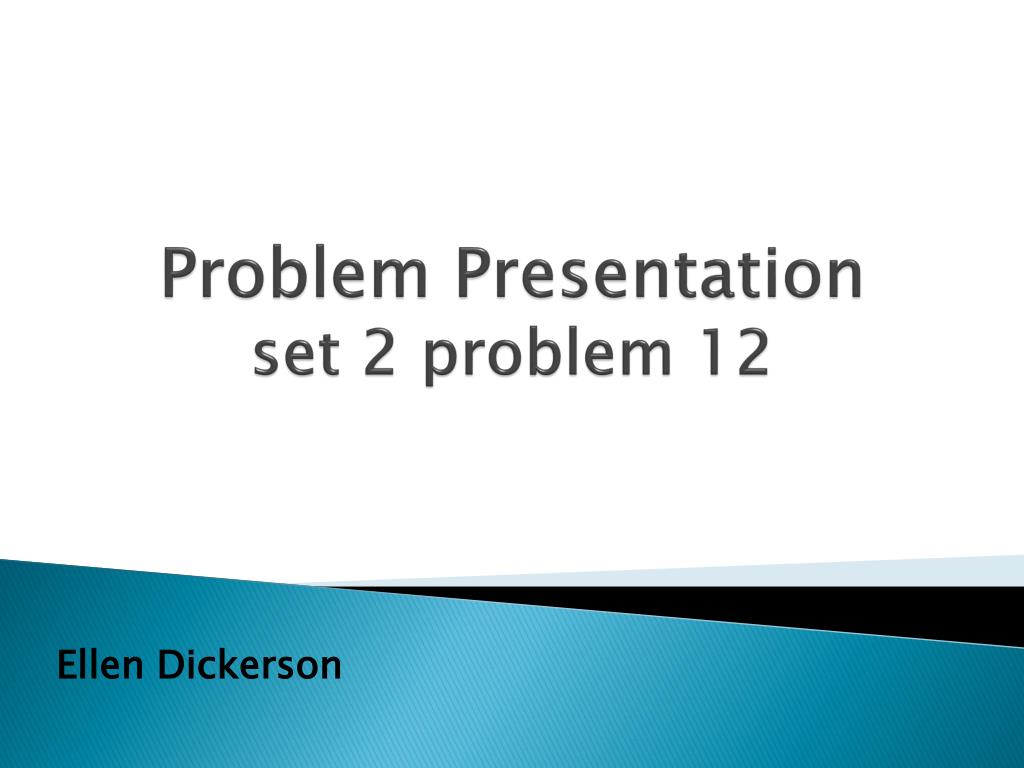 Problem Presentation
set 2 problem 12

Ellen Dickerson